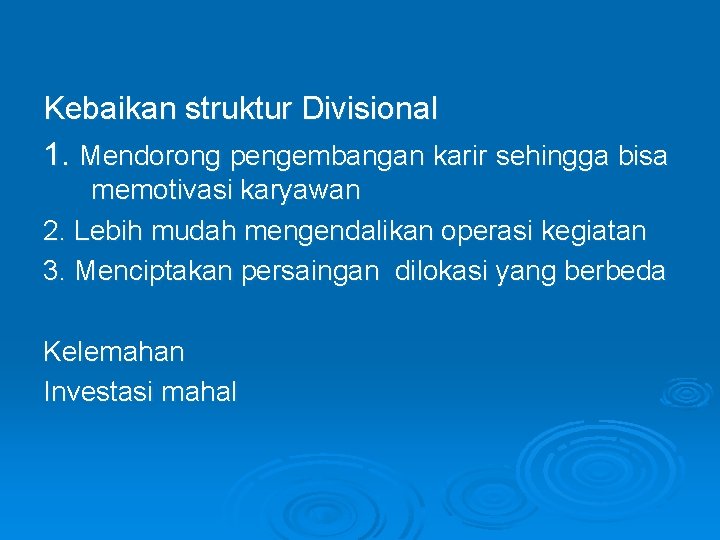 Kebaikan struktur Divisional

1. Mendorong pengembangan karir sehingga bisa memotivasi karyawan

2. Lebih mudah mengendalikan operasi kegiatan

3. Menciptakan persaingan  dilokasi yang berbeda

Kelemahan
Investasi mahal